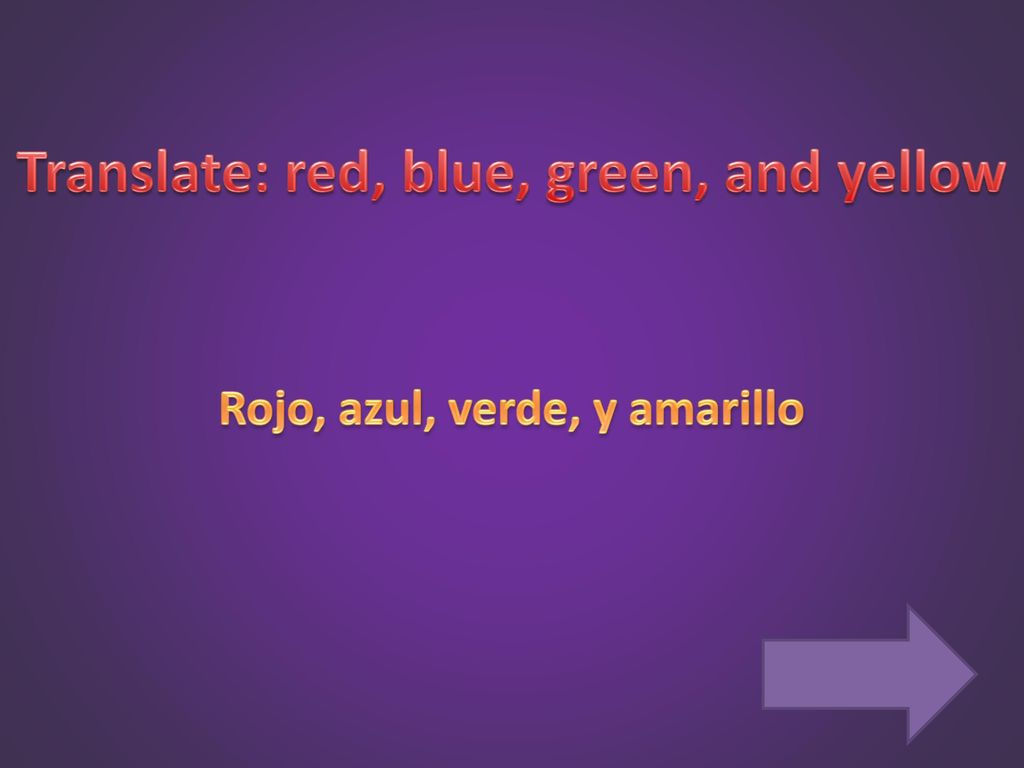 Translate: red, blue, green, and yellow

Rojo, azul, verde, y amarillo